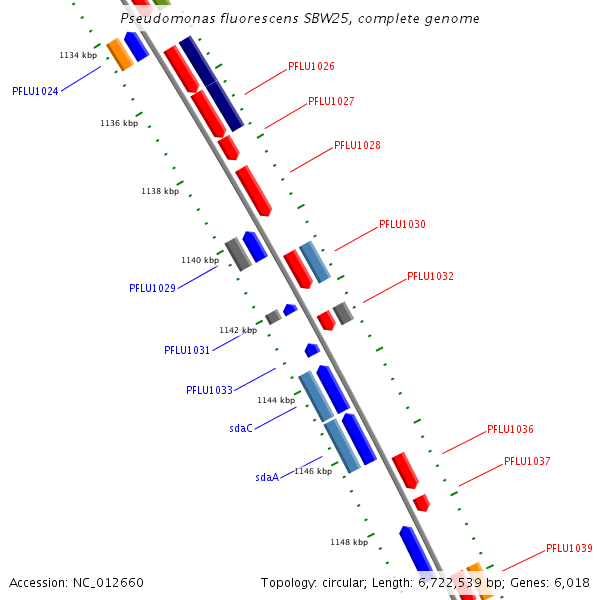 Pseudomonas fluorescens SBW25, complete genome

1134 kbp
PFLU1024
PFLU1026
PFLU1027
1136 kbp
PFLU1028
1138 kbp
PFLU1030
1140 kbp
PFLU1029
PFLU1032
1142 kbp
PFLU1031
PFLU1033
1144 kbp
sdaC
PFLU1036
PFLU1037
sdaA
1146 kbp
1148 kbp
PFLU1039

Accession: NC_012660
Topology: circular; Length: 6,722,539 bp; Genes: 6,018